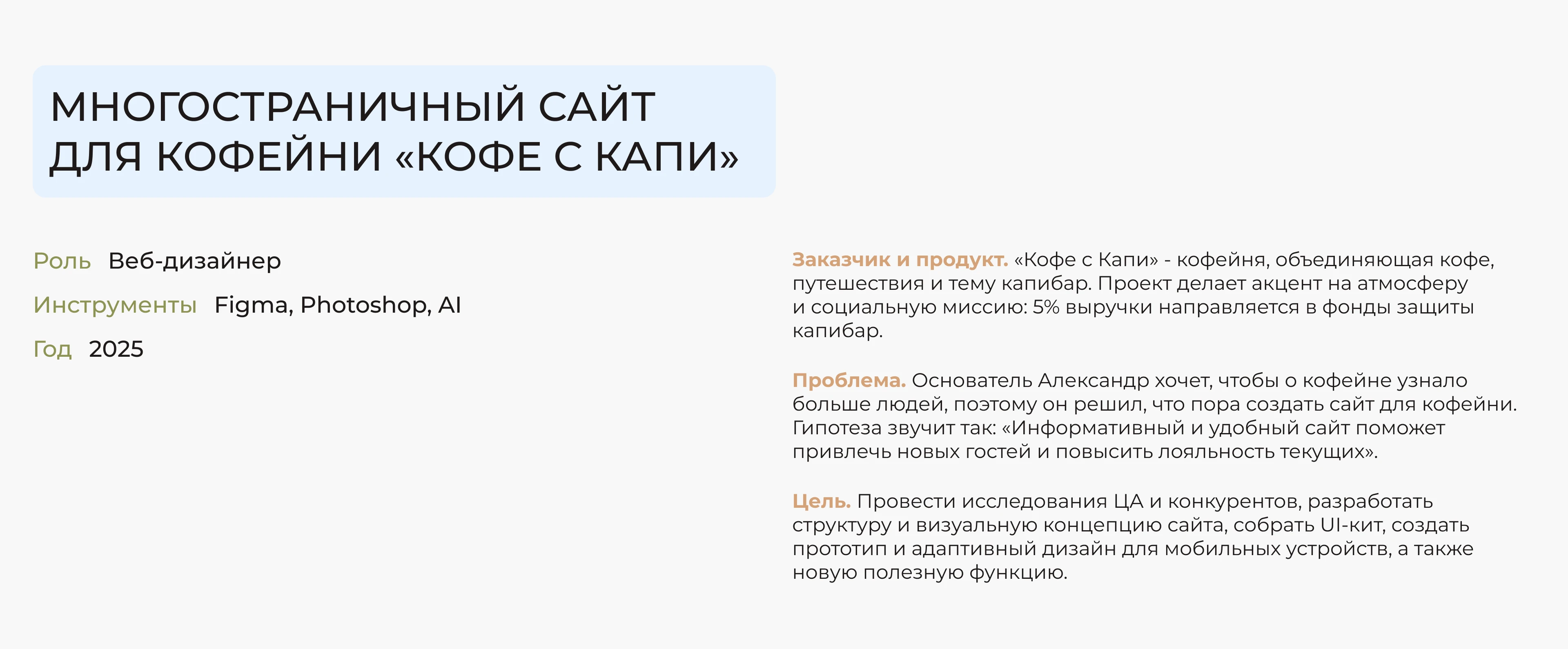 МНОГОСТРАНИЧНЫЙ САЙТ ДЛЯ КОФЕЙНИ «КОФЕ С КАПИ»

Роль Веб-дизайнер

Инструменты Figma, Photoshop, AI

Год 2025

Заказчик и продукт. «Кофе с Капи» - кофейня, объединяющая кофе, путешествия и тему капибар. Проект делает акцент на атмосферу и социальную миссию: 5% выручки направляется в фонды защиты капибар.

Проблема. Основатель Александр хочет, чтобы о кофейне узнало больше людей, поэтому он решил, что пора создать сайт для кофейни. Гипотеза звучит так: «Информативный и удобный сайт поможет привлечь новых гостей и повысить лояльность текущих».

Цель. Провести исследования ЦА и конкурентов, разработать структуру и визуальную концепцию сайта, собрать UI-кит, создать прототип и адаптивный дизайн для мобильных устройств, а также новую полезную функцию.